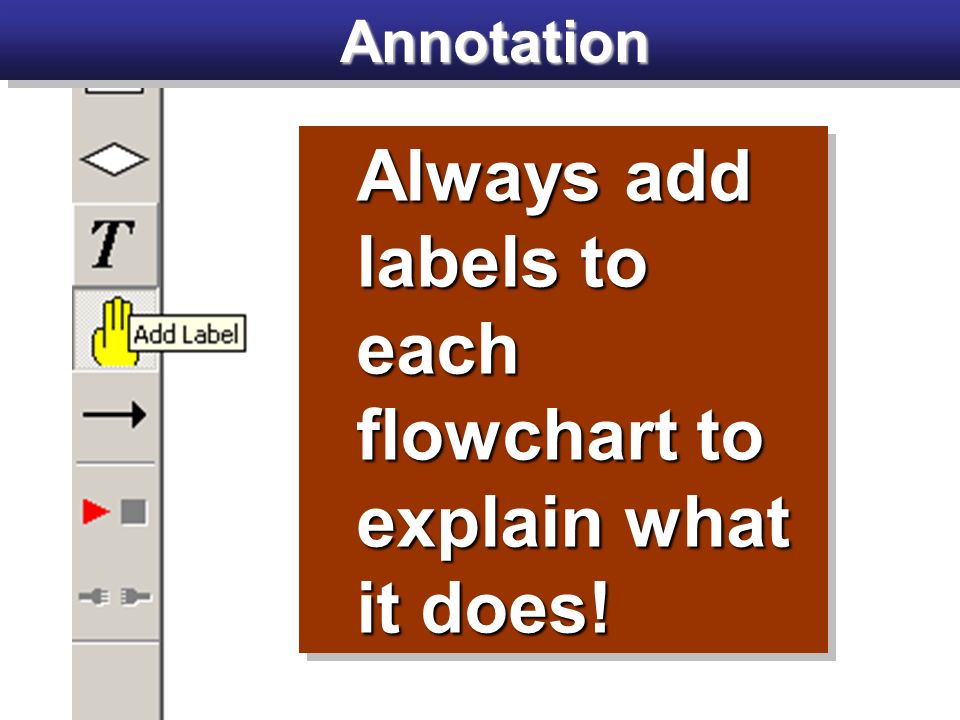 Annotation

T

Add Label

Always add labels to each flowchart to explain what it does!